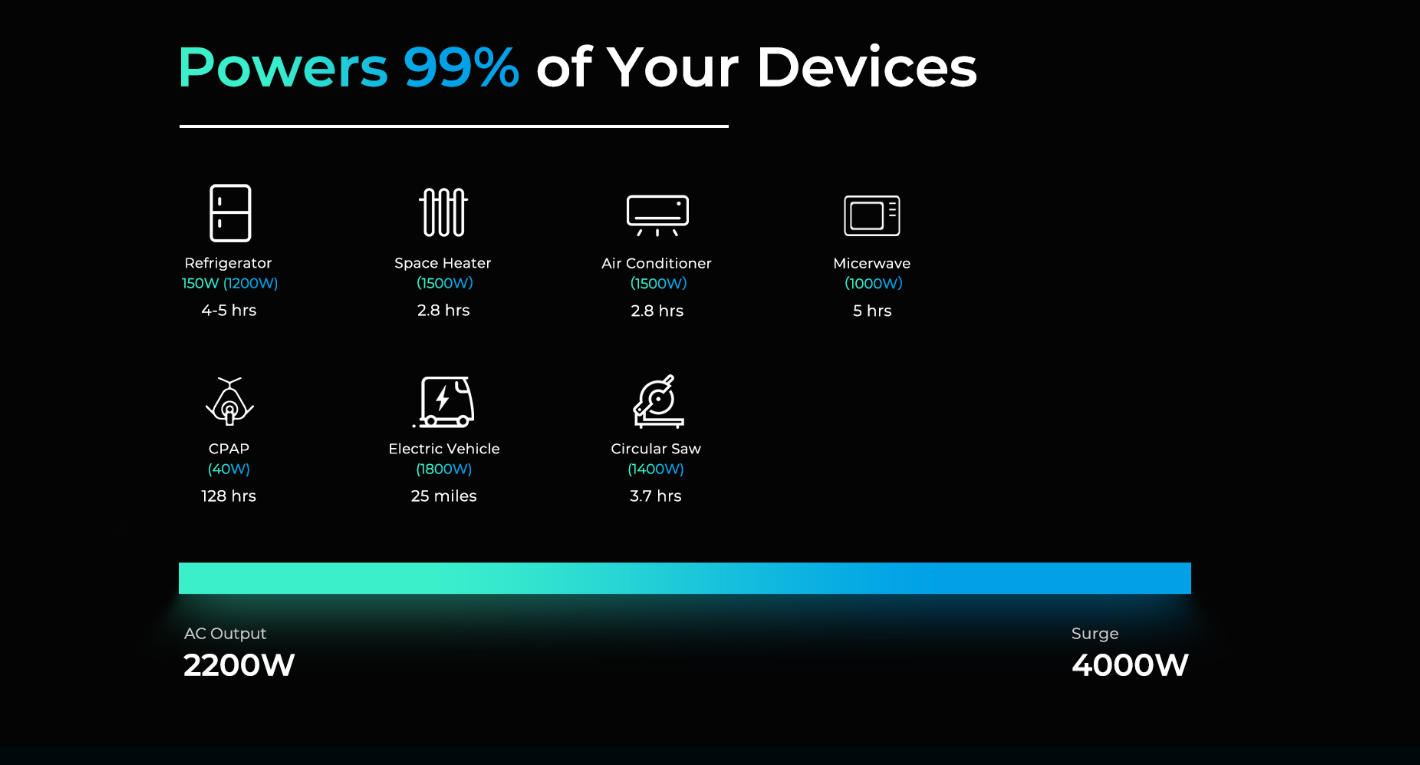 Powers 99% of Your Devices

Refrigerator
150W (1200W)
4-5 hrs

Space Heater
(1500W)
2.8 hrs

Air Conditioner
(1500W)
2.8 hrs

Micerwave
(1000W)
5 hrs

CPAP
(40W)
128 hrs

Electric Vehicle
(1800W)
25 miles

Circular Saw
(1400W)
3.7 hrs

AC Output
2200W

Surge
4000W